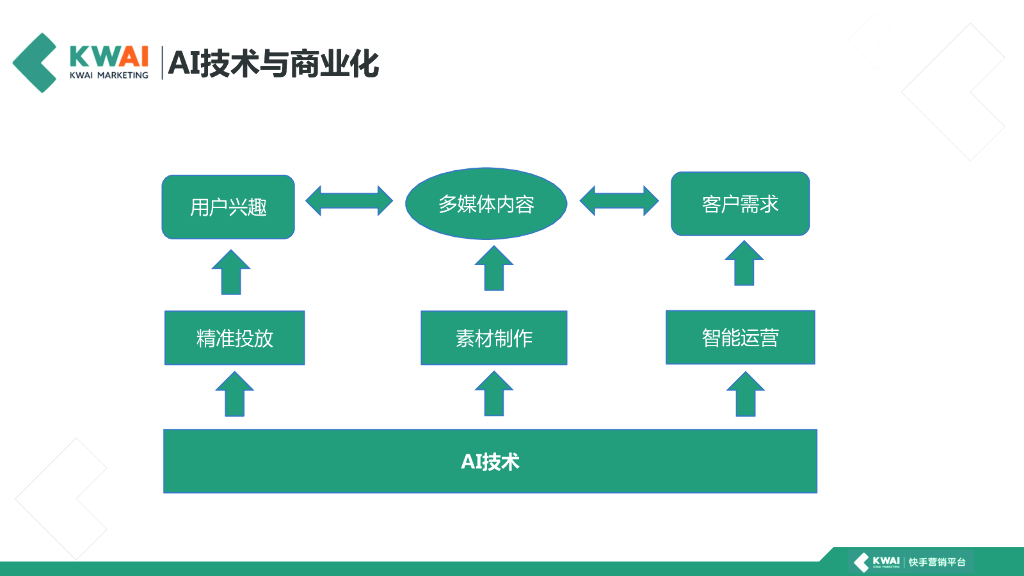 KWAI
KWAI MARKETING

AI技术与商业化

用户兴趣

多媒体内容

客户需求

精准投放

素材制作

智能运营

AI技术

KWAI
KWAI MARKETING
快手营销平台